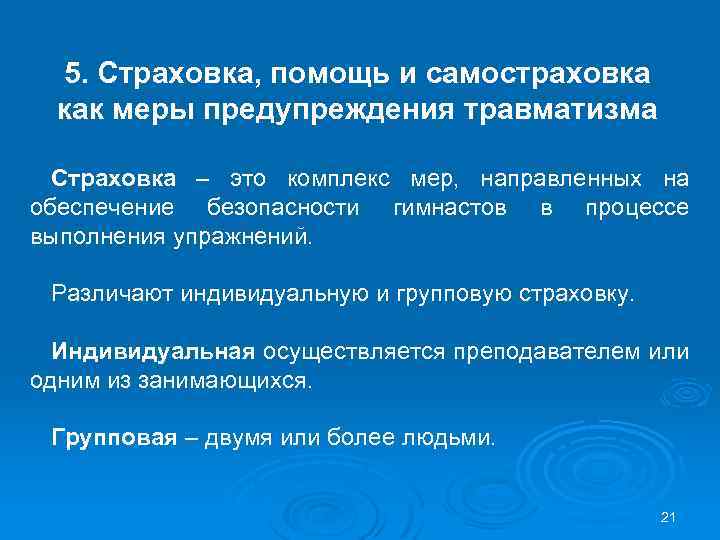 5. Страховка, помощь и самостраховка как меры предупреждения травматизма

Страховка – это комплекс мер, направленных на обеспечение безопасности гимнастов в процессе выполнения упражнений.

Различают индивидуальную и групповую страховку.

Индивидуальная осуществляется преподавателем или одним из занимающихся.

Групповая – двумя или более людьми.

21